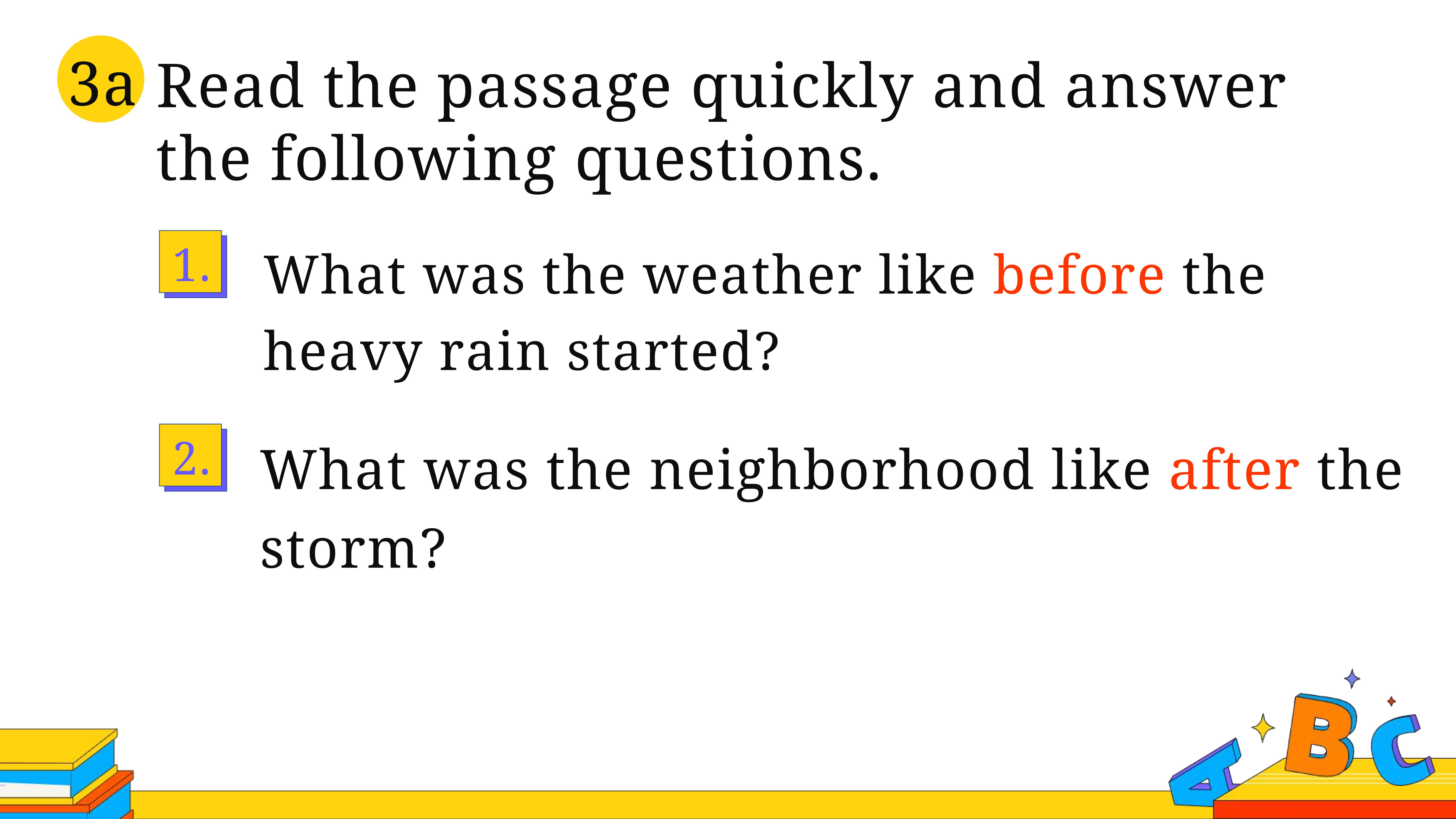 3a Read the passage quickly and answer the following questions.

1. What was the weather like before the heavy rain started?

2. What was the neighborhood like after the storm?

A B C